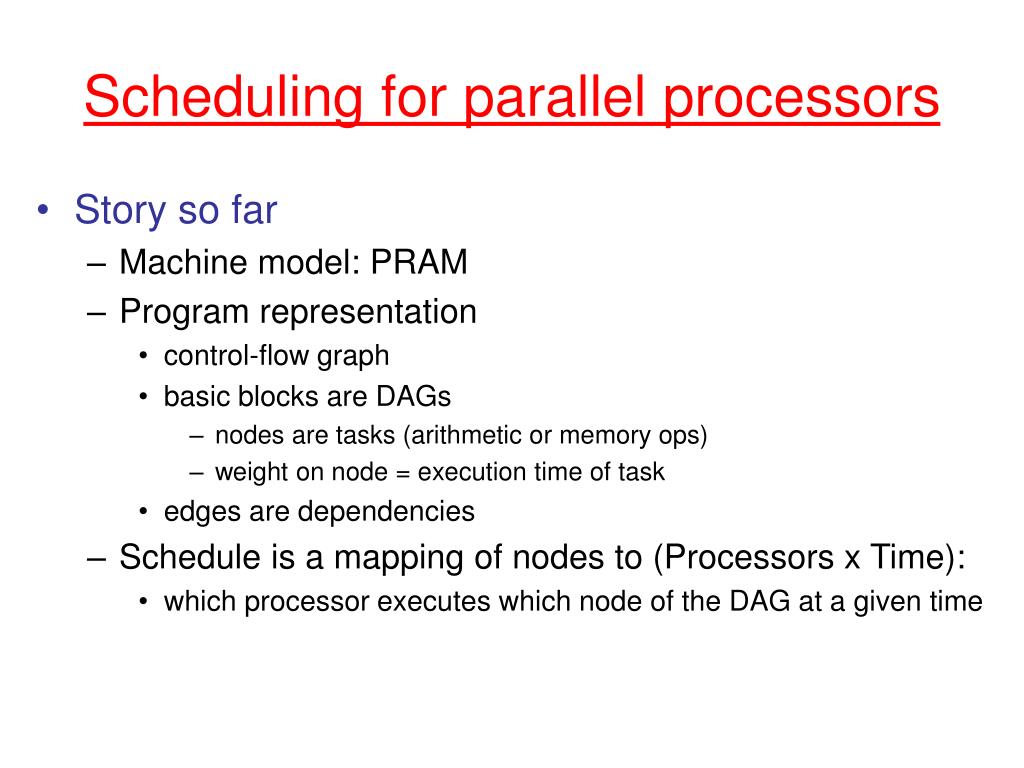 Scheduling for parallel processors

• Story so far
– Machine model: PRAM
– Program representation
• control-flow graph
• basic blocks are DAGs
– nodes are tasks (arithmetic or memory ops)
– weight on node = execution time of task
• edges are dependencies
– Schedule is a mapping of nodes to (Processors x Time):
• which processor executes which node of the DAG at a given time